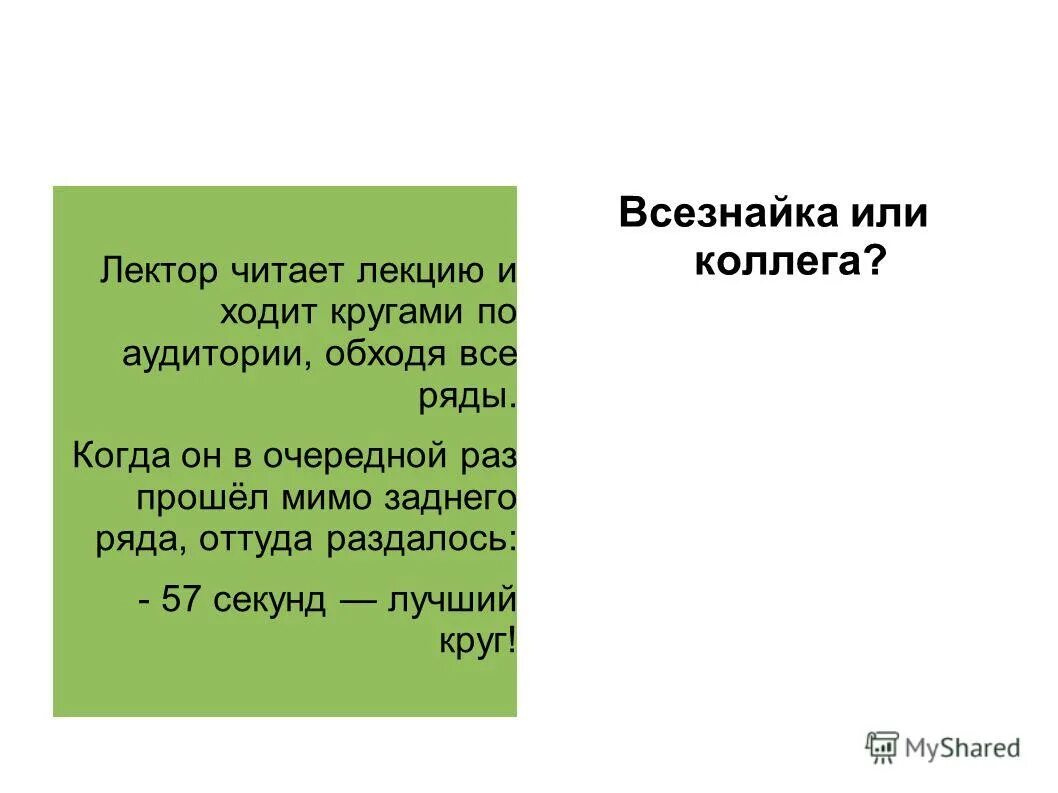 Лектор читает лекцию и ходит кругами по аудитории, обходя все ряды.

Когда он в очередной раз прошёл мимо заднего ряда, оттуда раздалось:

- 57 секунд — лучший круг!

Всезнайка или коллега?

MyShared